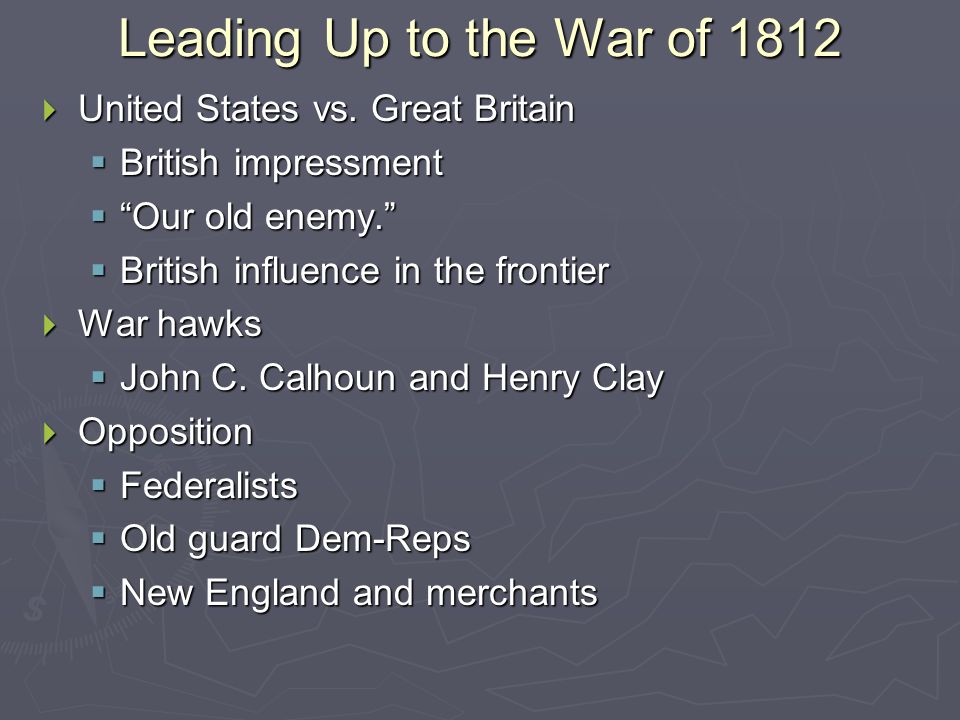 Leading Up to the War of 1812

United States vs. Great Britain
British impressment
“Our old enemy.”
British influence in the frontier

War hawks
John C. Calhoun and Henry Clay

Opposition
Federalists
Old guard Dem-Reps
New England and merchants